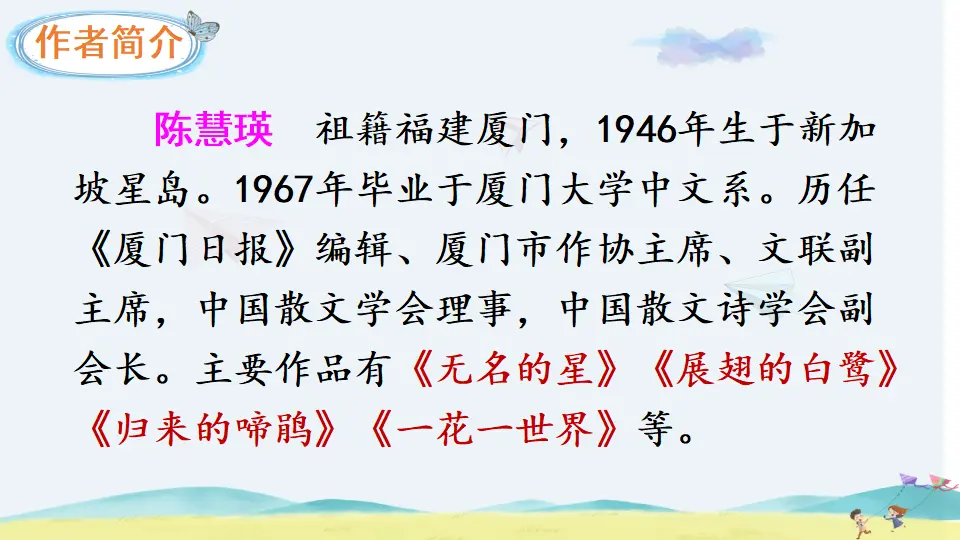 作者简介

陈慧瑛　祖籍福建厦门，1946年生于新加坡星岛。1967年毕业于厦门大学中文系。历任《厦门日报》编辑、厦门市作协主席、文联副主席，中国散文学会理事，中国散文诗学会副会长。主要作品有《无名的星》《展翅的白鹭》《归来的啼鹃》《一花一世界》等。